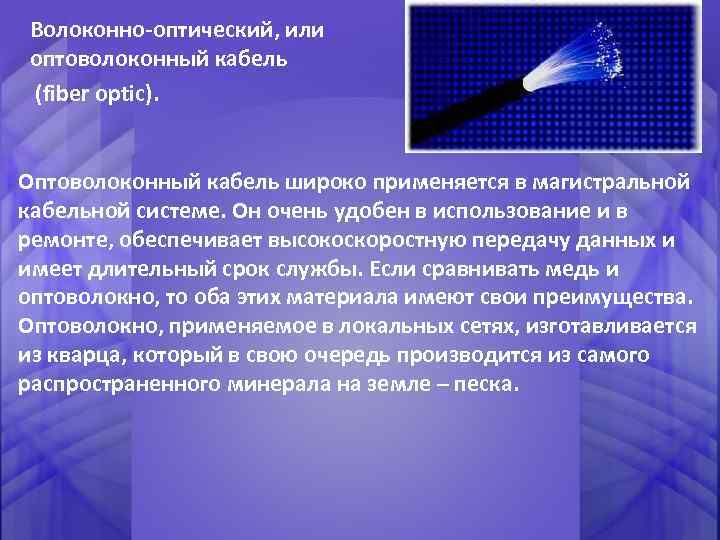 Волоконно-оптический, или оптоволоконный кабель
(fiber optic).

Оптоволоконный кабель широко применяется в магистральной кабельной системе. Он очень удобен в использование и в ремонте, обеспечивает высокоскоростную передачу данных и имеет длительный срок службы. Если сравнивать медь и оптоволокно, то оба этих материала имеют свои преимущества. Оптоволокно, применяемое в локальных сетях, изготавливается из кварца, который в свою очередь производится из самого распространенного минерала на земле – песка.